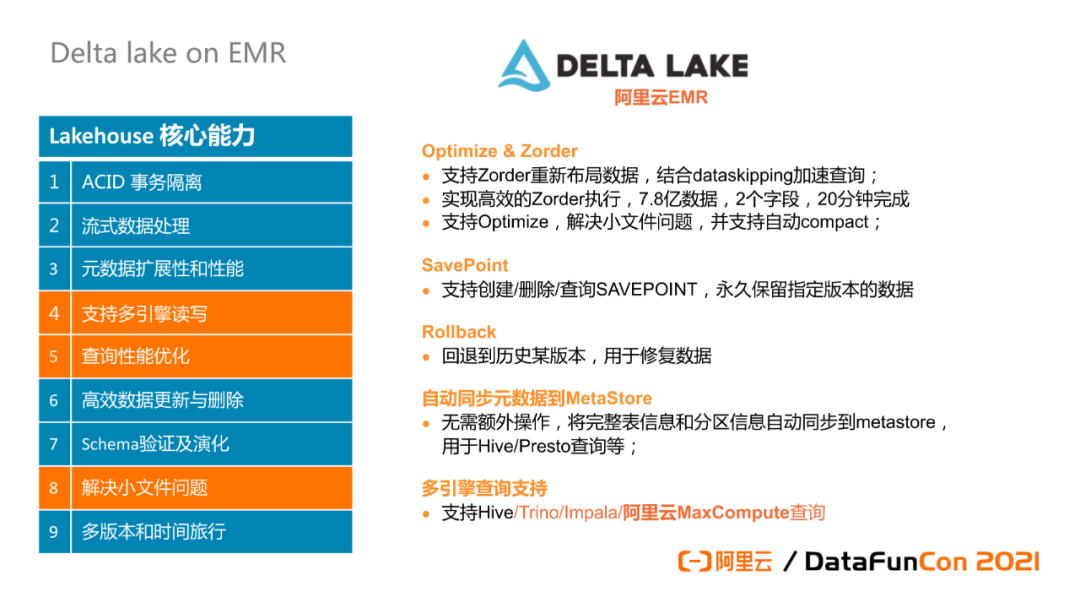 Delta lake on EMR

DELTA LAKE
阿里云EMR

| Lakehouse 核心能力 | |
|---|---|
| 1 | ACID 事务隔离 |
| 2 | 流式数据处理 |
| 3 | 元数据扩展性和性能 |
| 4 | 支持多引擎读写 |
| 5 | 查询性能优化 |
| 6 | 高效数据更新与删除 |
| 7 | Schema验证及演化 |
| 8 | 解决小文件问题 |
| 9 | 多版本和时间旅行 |

Optimize & Zorder
• 支持Zorder重新布局数据，结合dataskipping加速查询；
• 实现高效的Zorder执行，7.8亿数据，2个字段，20分钟完成
• 支持Optimize，解决小文件问题，并支持自动compact；

SavePoint
• 支持创建/删除/查询SAVEPOINT，永久保留指定版本的数据

Rollback
• 回退到历史某版本，用于修复数据

自动同步元数据到MetaStore
• 无需额外操作，将完整表信息和分区信息自动同步到metastore，用于Hive/Presto查询等；

多引擎查询支持
• 支持Hive/Trino/Impala/阿里云MaxCompute查询

阿里云 / DataFunCon 2021